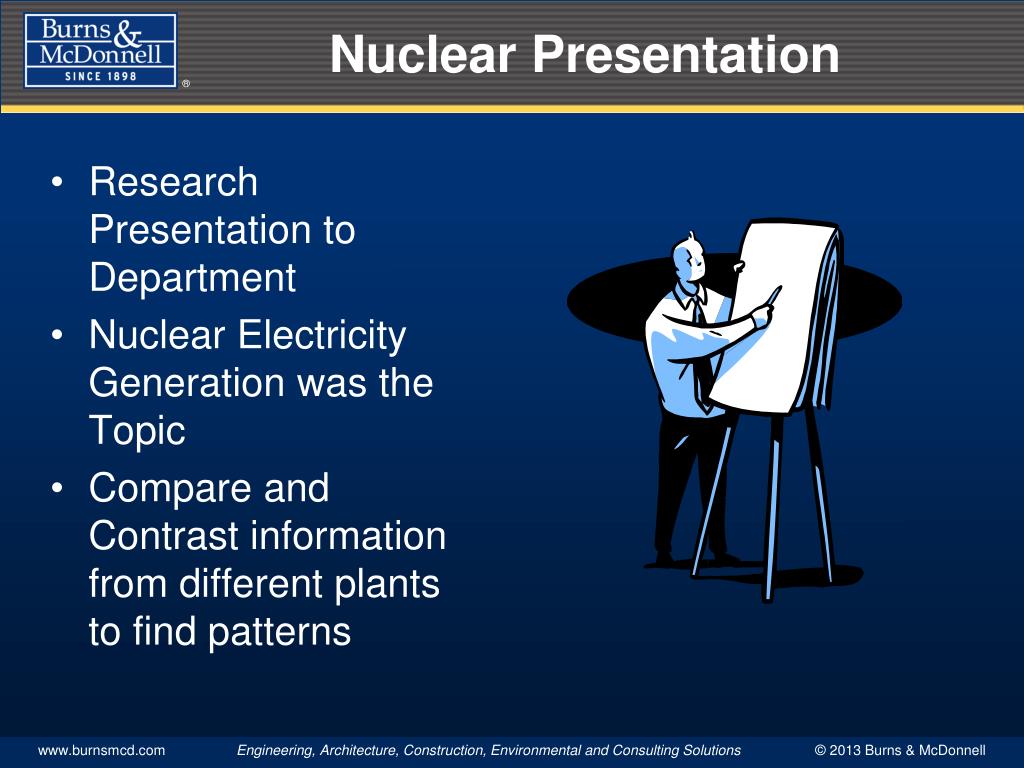 Burns & McDonnell
SINCE 1898
®

Nuclear Presentation

• Research Presentation to Department
• Nuclear Electricity Generation was the Topic
• Compare and Contrast information from different plants to find patterns

www.burnsmcd.com
Engineering, Architecture, Construction, Environmental and Consulting Solutions
© 2013 Burns & McDonnell